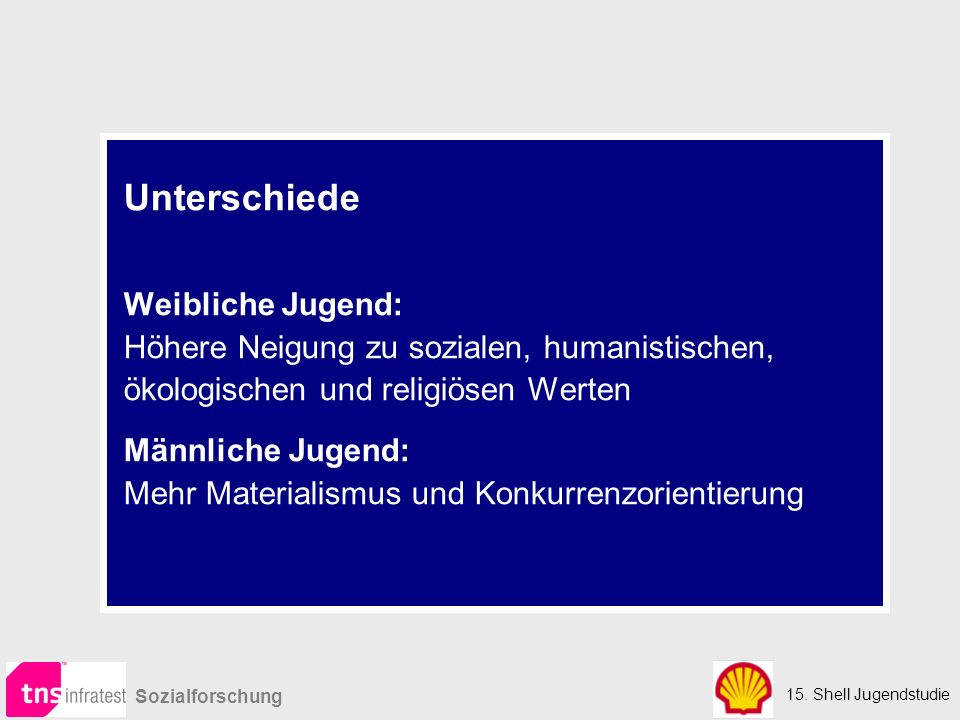 Unterschiede

Weibliche Jugend:
Höhere Neigung zu sozialen, humanistischen, ökologischen und religiösen Werten

Männliche Jugend:
Mehr Materialismus und Konkurrenzorientierung

tns infratest Sozialforschung

15. Shell Jugendstudie